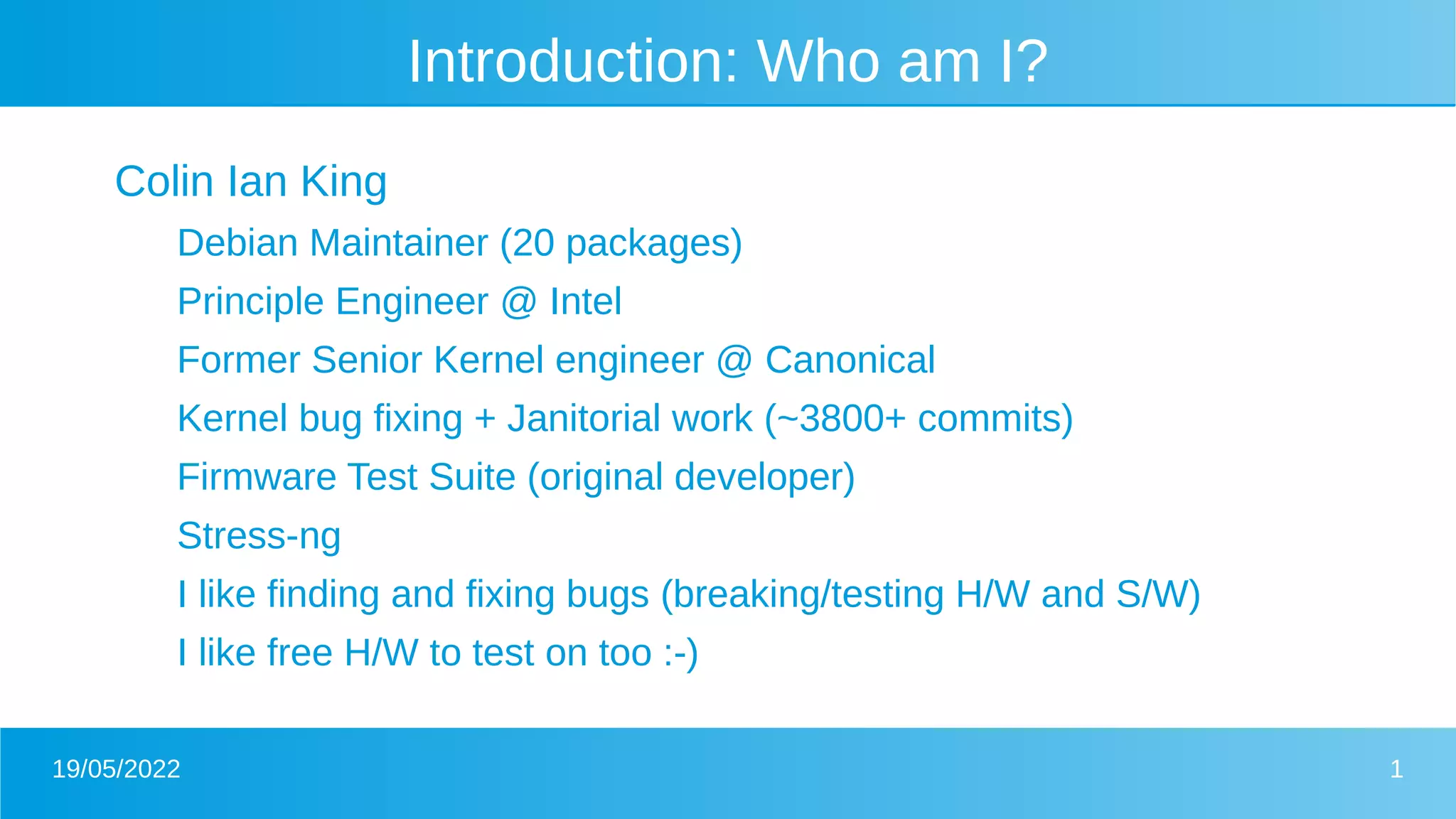 Introduction: Who am I?

Colin Ian King

Debian Maintainer (20 packages)

Principle Engineer @ Intel

Former Senior Kernel engineer @ Canonical

Kernel bug fixing + Janitorial work (~3800+ commits)

Firmware Test Suite (original developer)

Stress-ng

I like finding and fixing bugs (breaking/testing H/W and S/W)

I like free H/W to test on too :-)

19/05/2022

1